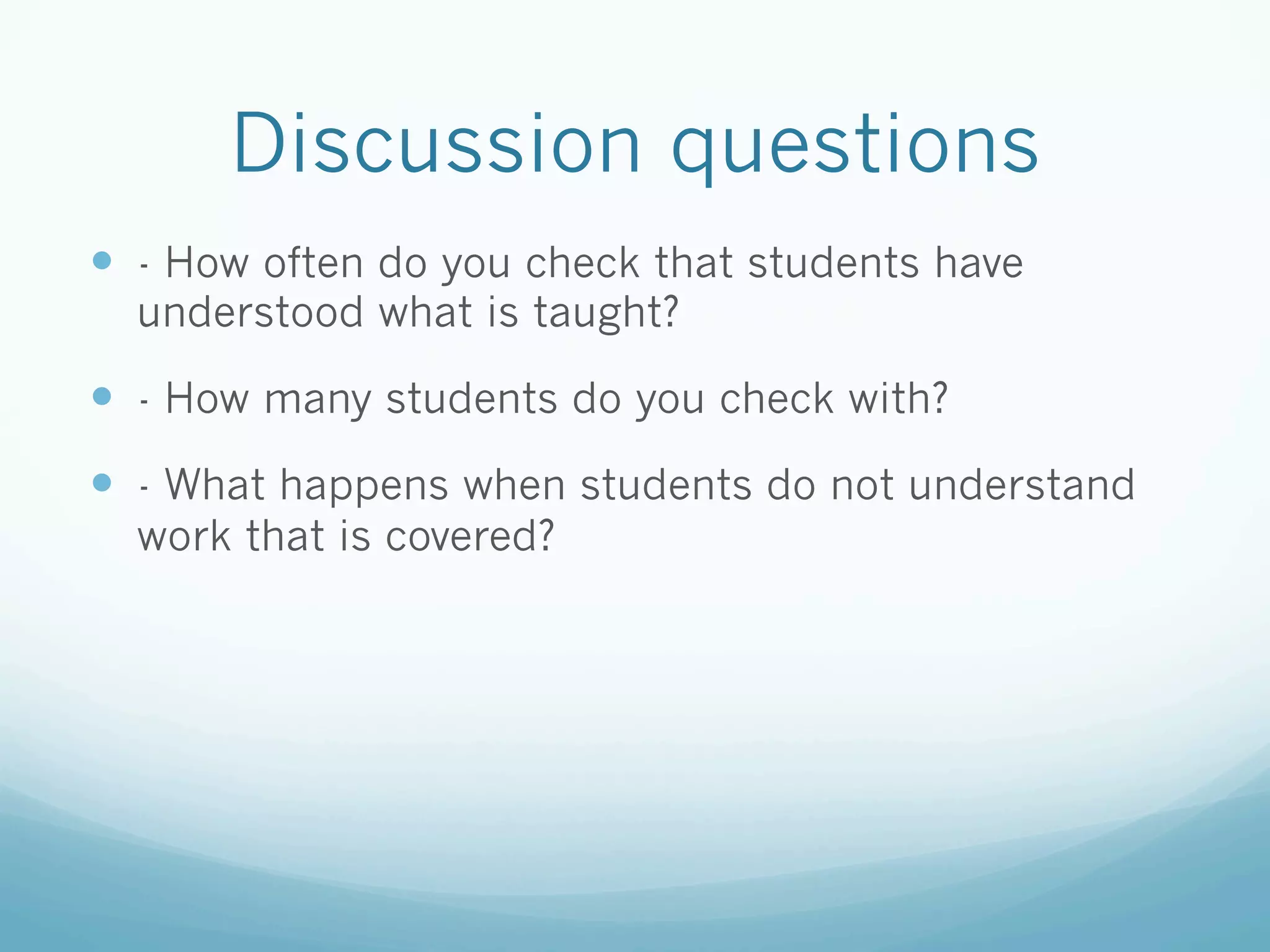 Discussion questions

- How often do you check that students have understood what is taught?

- How many students do you check with?

- What happens when students do not understand work that is covered?